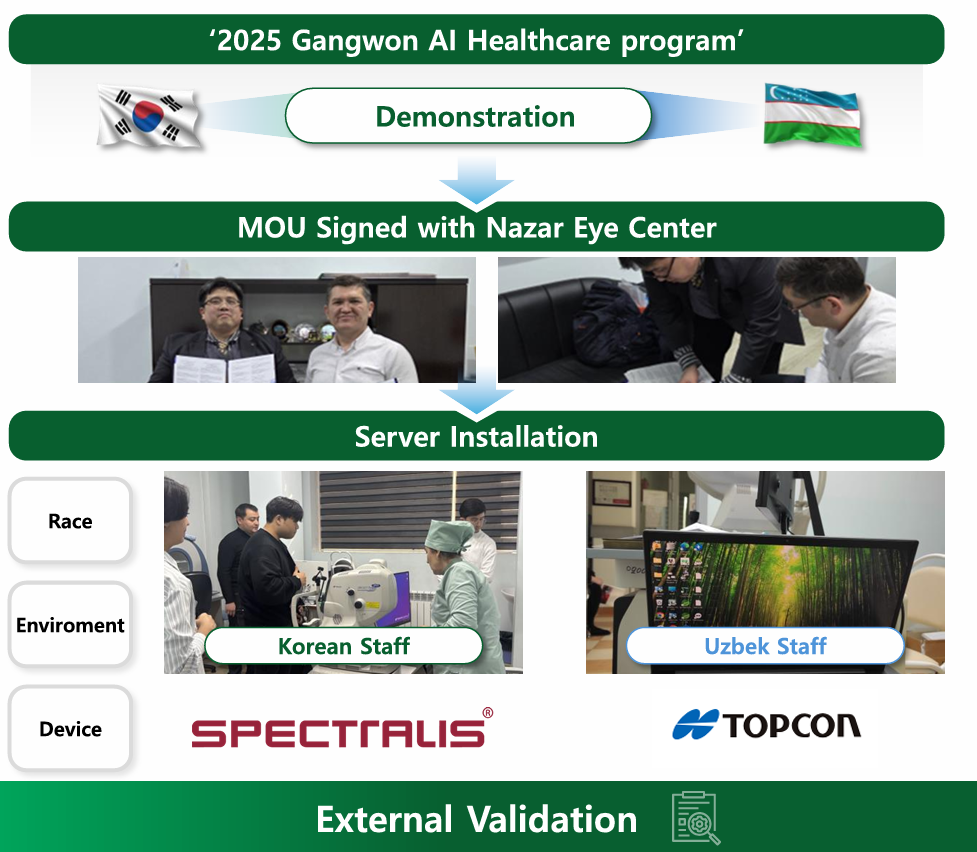 ‘2025 Gangwon AI Healthcare program’

Demonstration

MOU Signed with Nazar Eye Center

Server Installation

Race

Enviroment

Device

Korean Staff

Uzbek Staff

SPECTRALIS®

TOPCON

External Validation